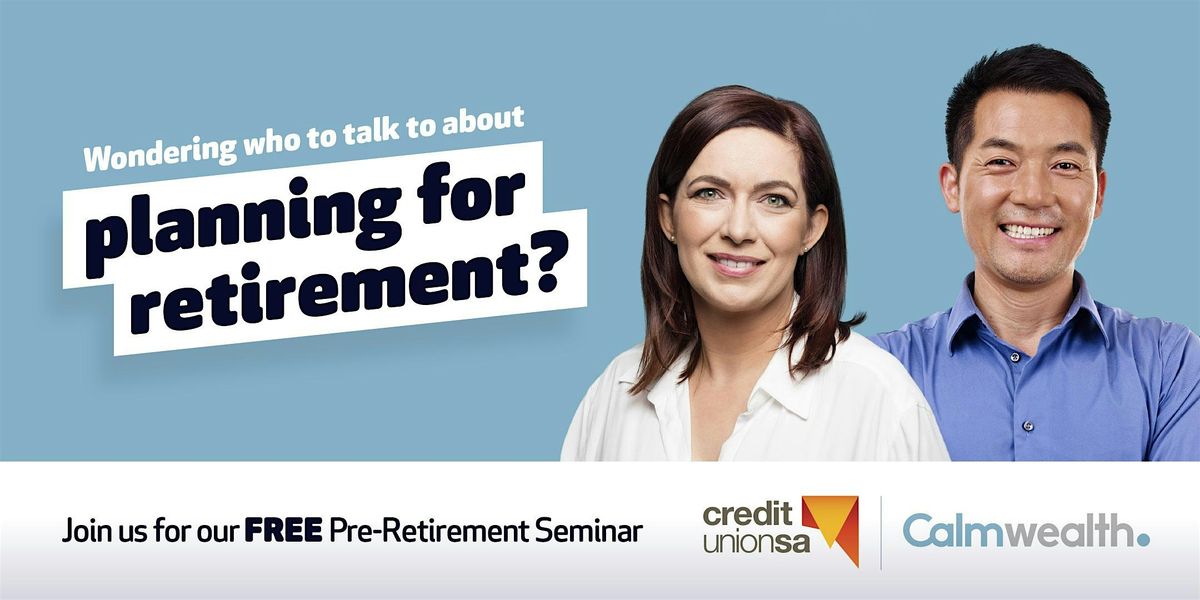 Wondering who to talk to about

planning for retirement?

Join us for our FREE Pre-Retirement Seminar

credit unionsa

Calmwealth.